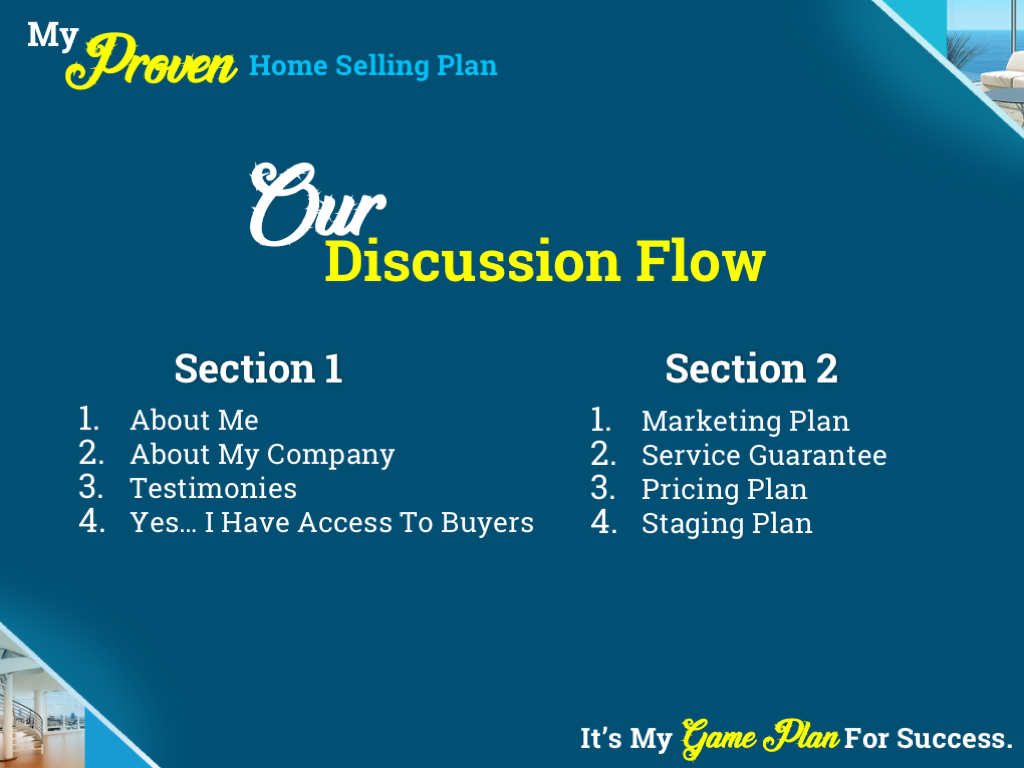 My Proven Home Selling Plan

Our
Discussion Flow

Section 1
1. About Me
2. About My Company
3. Testimonies
4. Yes… I Have Access To Buyers

Section 2
1. Marketing Plan
2. Service Guarantee
3. Pricing Plan
4. Staging Plan

It's My Game Plan For Success.